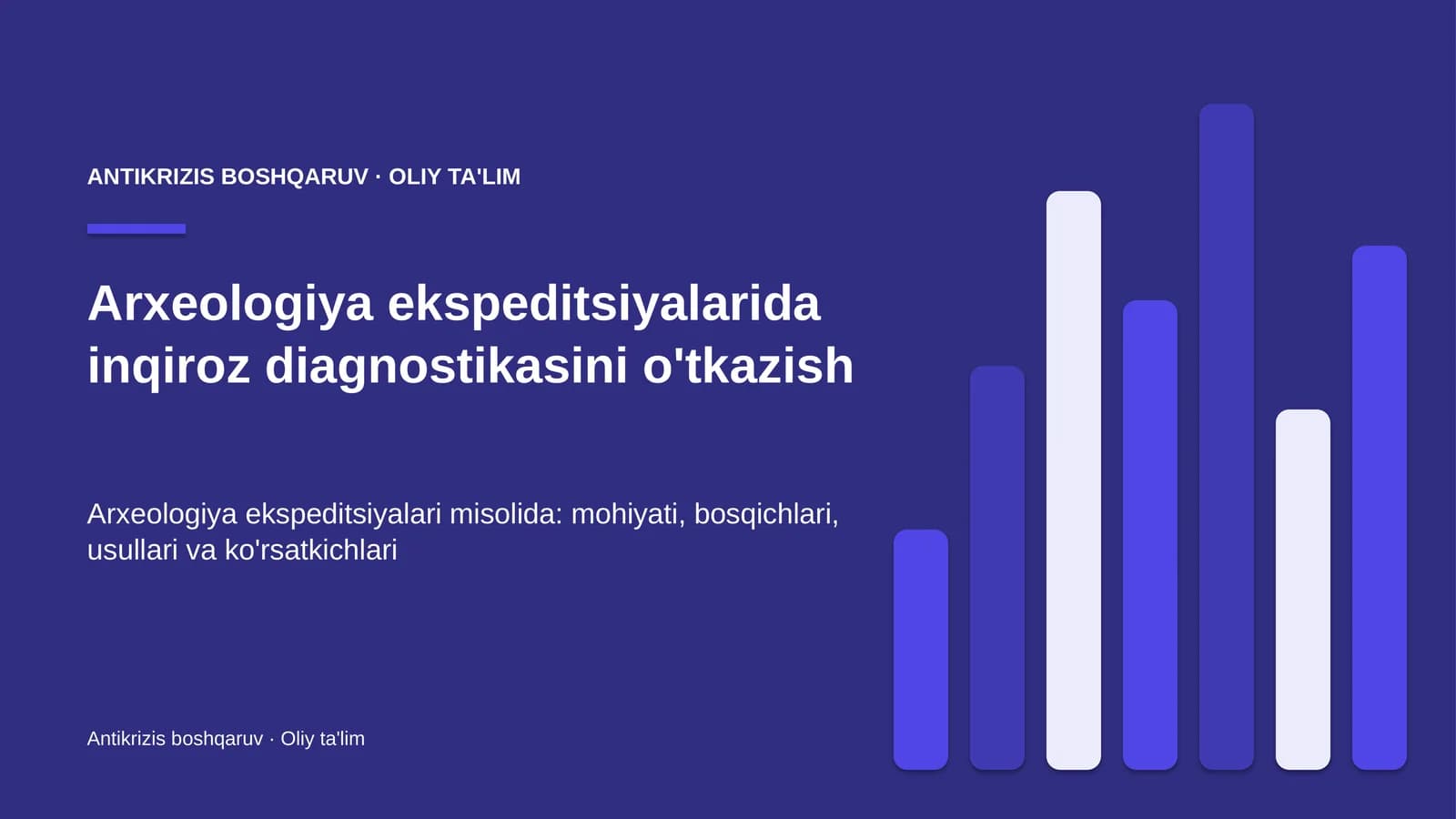 ANTIKRIZIS BOSHQARUV · OLIY TA'LIM

Arxeologiya ekspeditsiyalarida inqiroz diagnostikasini o'tkazish

Arxeologiya ekspeditsiyalari misolida: mohiyati, bosqichlari, usullari va ko'rsatkichlari

Antikrizis boshqaruv · Oliy ta'lim